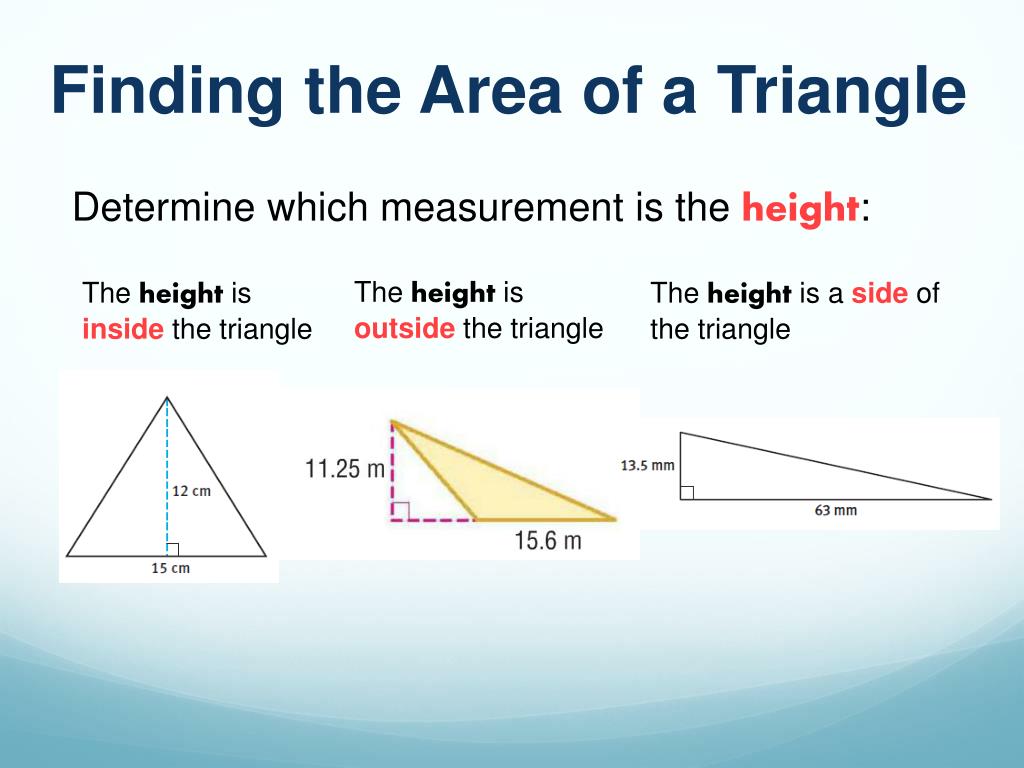 Finding the Area of a Triangle

Determine which measurement is the height:

The height is inside the triangle

12 cm

15 cm

The height is outside the triangle

11.25 m

15.6 m

The height is a side of the triangle

13.5 mm

63 mm